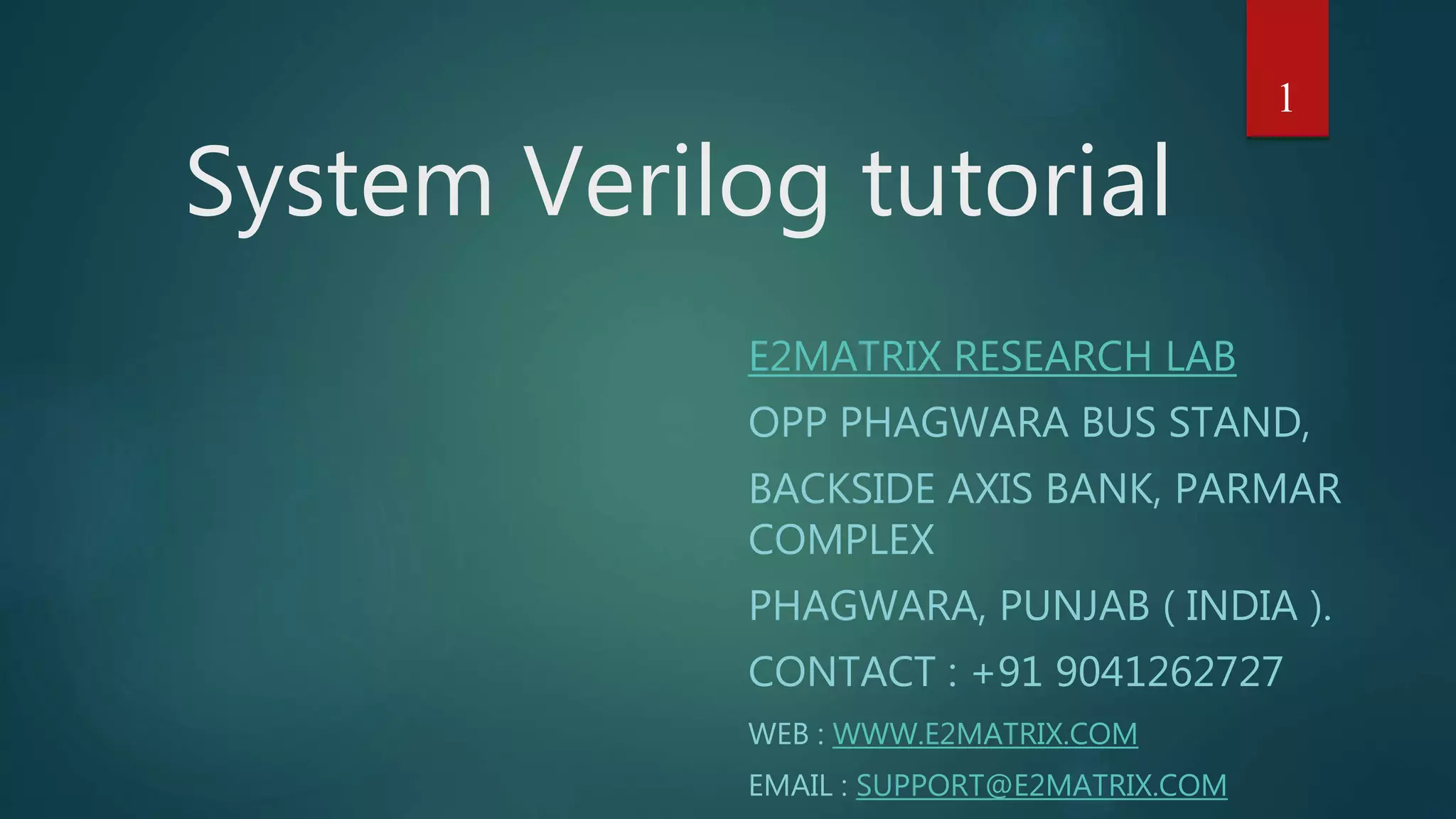 1

System Verilog tutorial

E2MATRIX RESEARCH LAB

OPP PHAGWARA BUS STAND,

BACKSIDE AXIS BANK, PARMAR COMPLEX

PHAGWARA, PUNJAB ( INDIA ).

CONTACT : +91 9041262727

WEB : WWW.E2MATRIX.COM

EMAIL : SUPPORT@E2MATRIX.COM